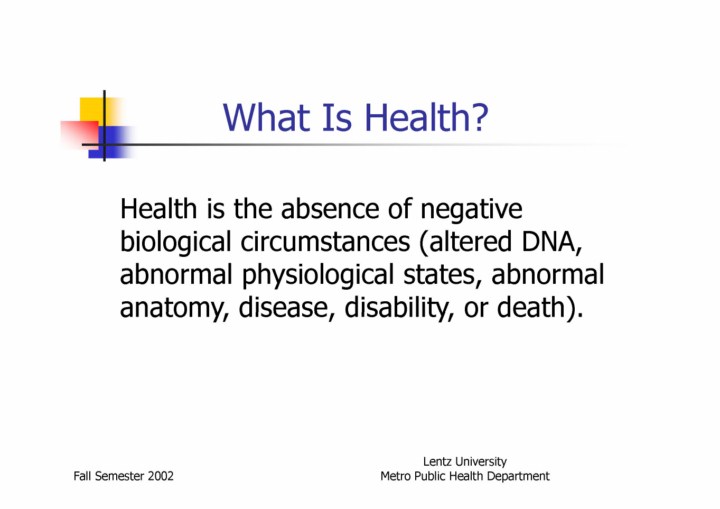 What Is Health?

Health is the absence of negative biological circumstances (altered DNA, abnormal physiological states, abnormal anatomy, disease, disability, or death).

Fall Semester 2002

Lentz University
Metro Public Health Department